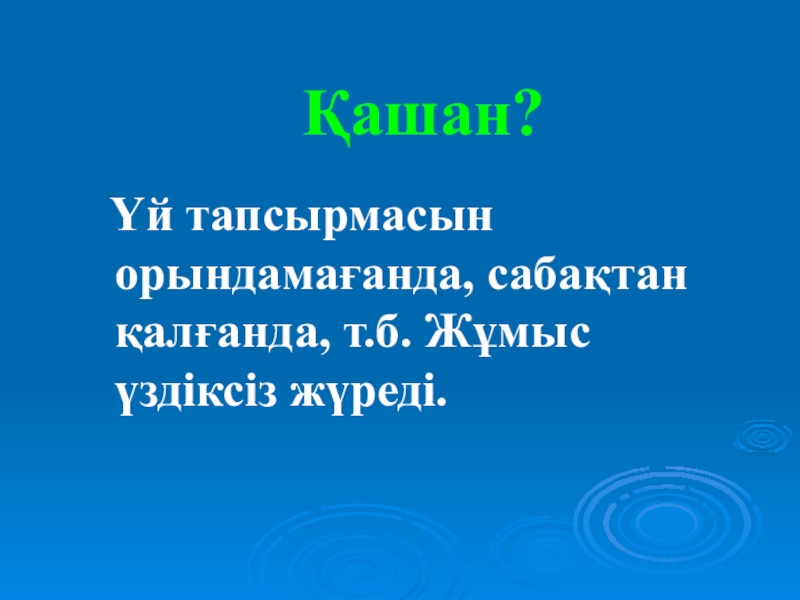 Қашан?

Үй тапсырмасын орындамағанда, сабақтан қалғанда, т.б. Жұмыс үздіксіз жүреді.